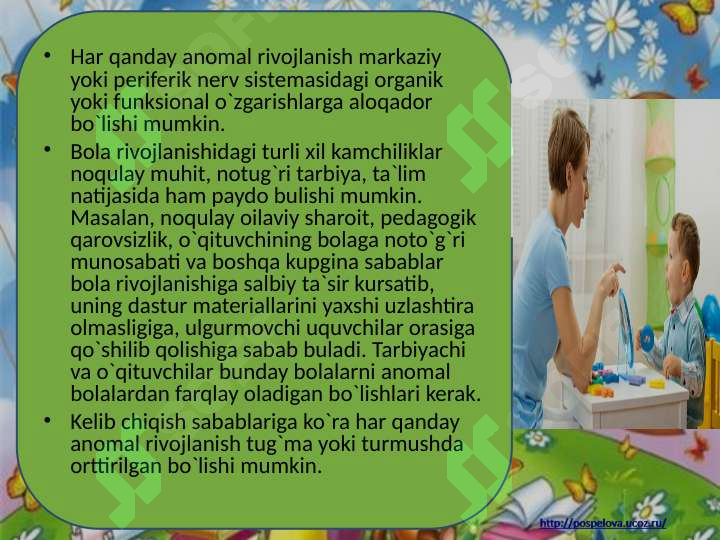 • Har qanday anomal rivojlanish markaziy yoki periferik nerv sistemasidagi organik yoki funksional o`zgarishlarga aloqador bo`lishi mumkin.

• Bola rivojlanishidagi turli xil kamchiliklar noqulay muhit, notug`ri tarbiya, ta`lim natijasida ham paydo bulishi mumkin. Masalan, noqulay oilaviy sharoit, pedagogik qarovsizlik, o`qituvchining bolaga noto`g`ri munosabati va boshqa kupgina sabablar bola rivojlanishiga salbiy ta`sir kursatib, uning dastur materiallarini yaxshi uzlashtira olmasligiga, ulgurmovchi uquvchilar orasiga qo`shilib qolishiga sabab buladi. Tarbiyachi va o`qituvchilar bunday bolalarni anomal bolalardan farqlay oladigan bo`lishlari kerak.

• Kelib chiqish sabablariga ko`ra har qanday anomal rivojlanish tug`ma yoki turmushda orttirilgan bo`lishi mumkin.

http://pospelova.ucoz.ru/